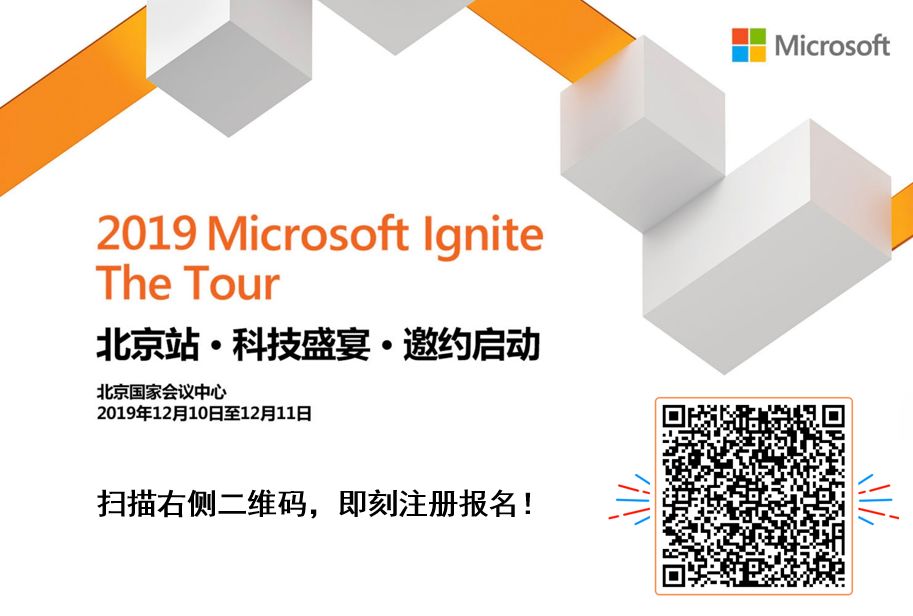 Microsoft

2019 Microsoft Ignite The Tour

北京站 · 科技盛宴 · 邀约启动

北京国家会议中心
2019年12月10日至12月11日

扫描右侧二维码，即刻注册报名！